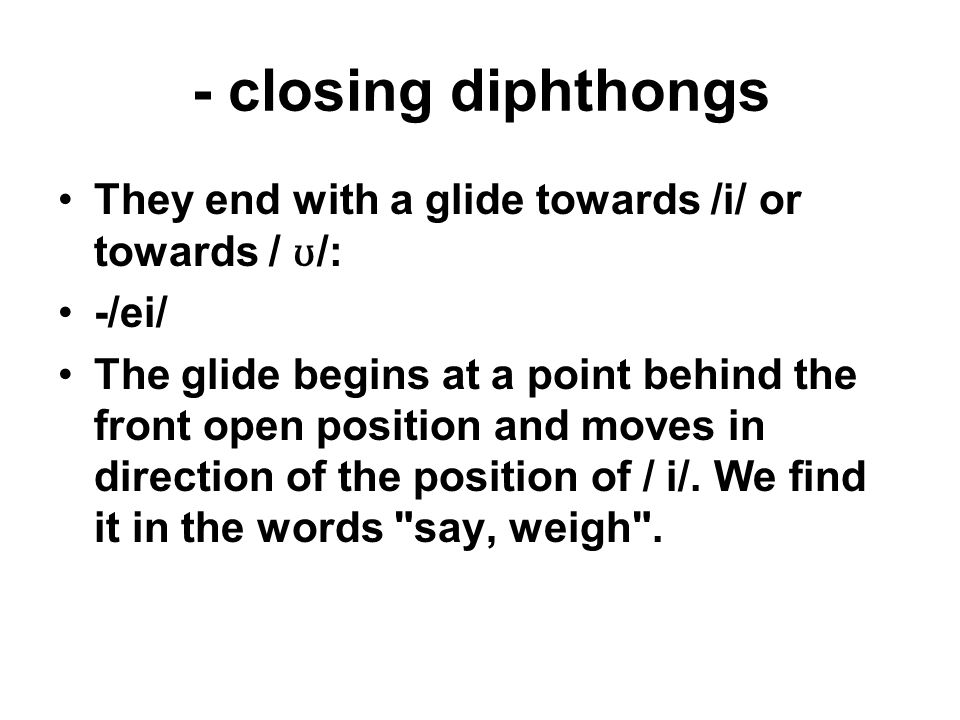 - closing diphthongs

• They end with a glide towards /i/ or towards / ʊ/:
• -/ei/
• The glide begins at a point behind the front open position and moves in direction of the position of / i/. We find it in the words "say, weigh".